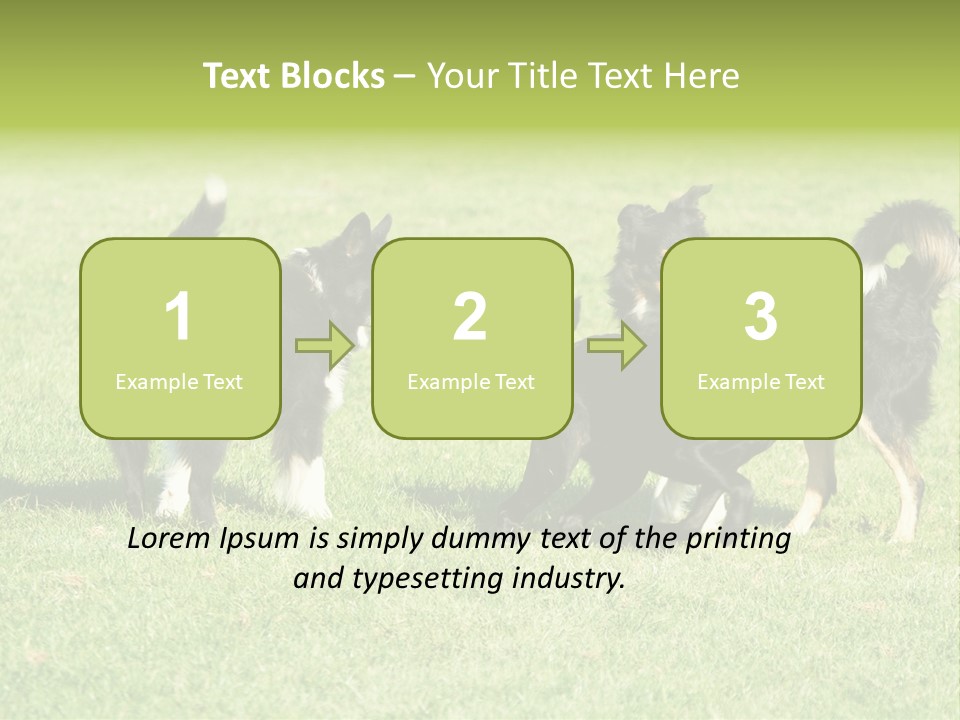 Text Blocks – Your Title Text Here

1
Example Text

2
Example Text

3
Example Text

Lorem Ipsum is simply dummy text of the printing and typesetting industry.